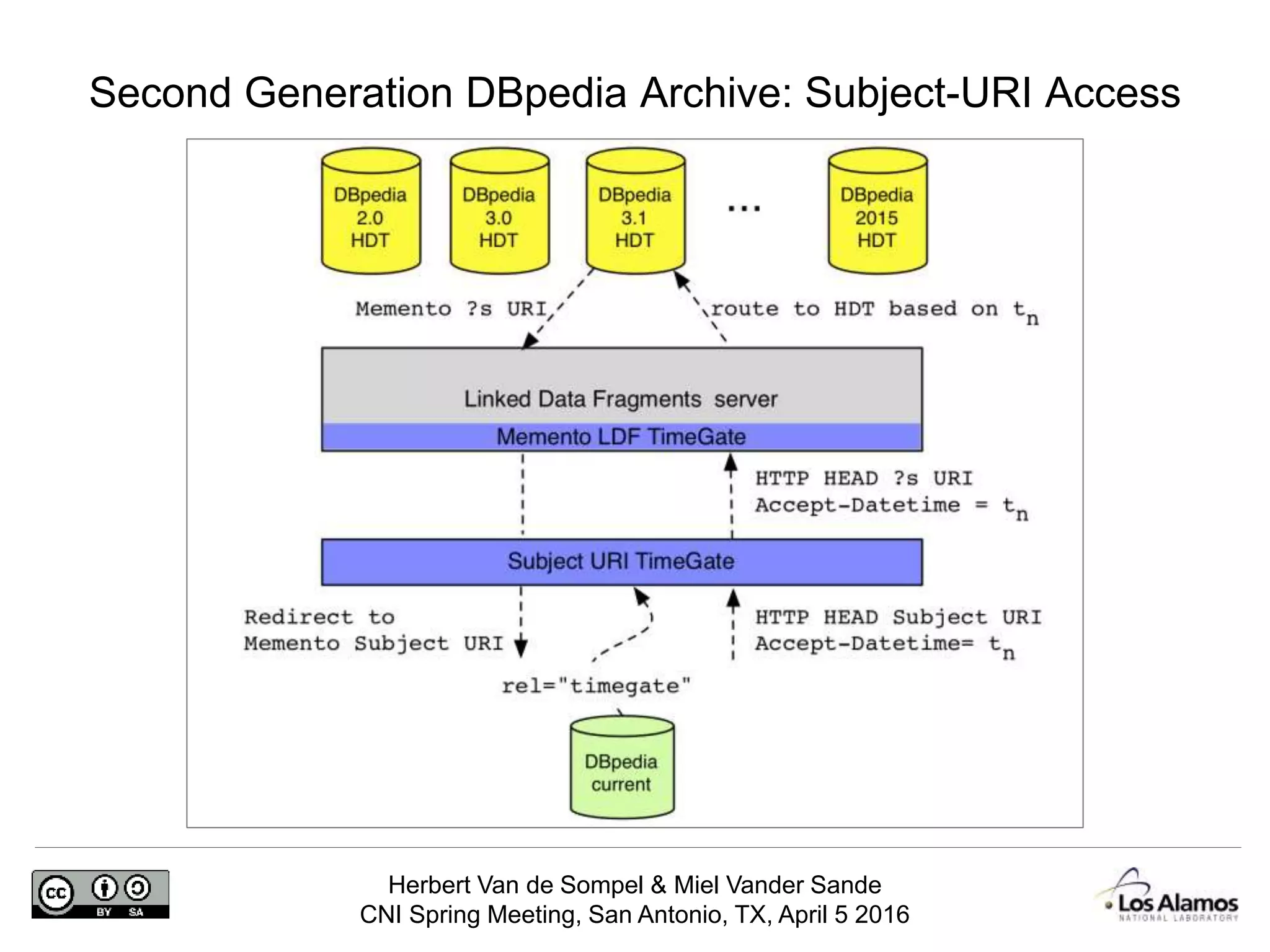 Second Generation DBpedia Archive: Subject-URI Access

DBpedia 2.0 HDT

DBpedia 3.0 HDT

DBpedia 3.1 HDT

...

DBpedia 2015 HDT

Memento ?s URI

route to HDT based on $t_n$

Linked Data Fragments server

Memento LDF TimeGate

HTTP HEAD ?s URI
Accept-Datetime = $t_n$

Subject URI TimeGate

Redirect to
Memento Subject URI

HTTP HEAD Subject URI
Accept-Datetime= $t_n$

rel="timegate"

DBpedia current

cc BY SA

Herbert Van de Sompel & Miel Vander Sande
CNI Spring Meeting, San Antonio, TX, April 5 2016

Los Alamos NATIONAL LABORATORY